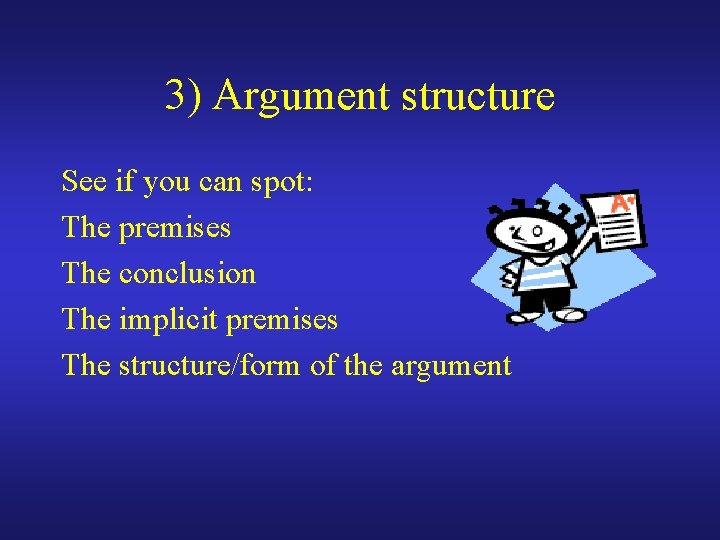 3) Argument structure

See if you can spot:
The premises
The conclusion
The implicit premises
The structure/form of the argument

A+